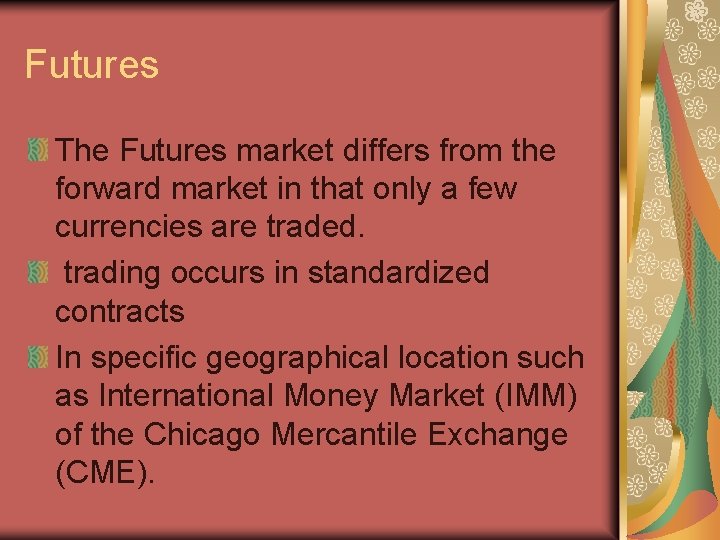 Futures

The Futures market differs from the forward market in that only a few currencies are traded.

trading occurs in standardized contracts

In specific geographical location such as International Money Market (IMM) of the Chicago Mercantile Exchange (CME).